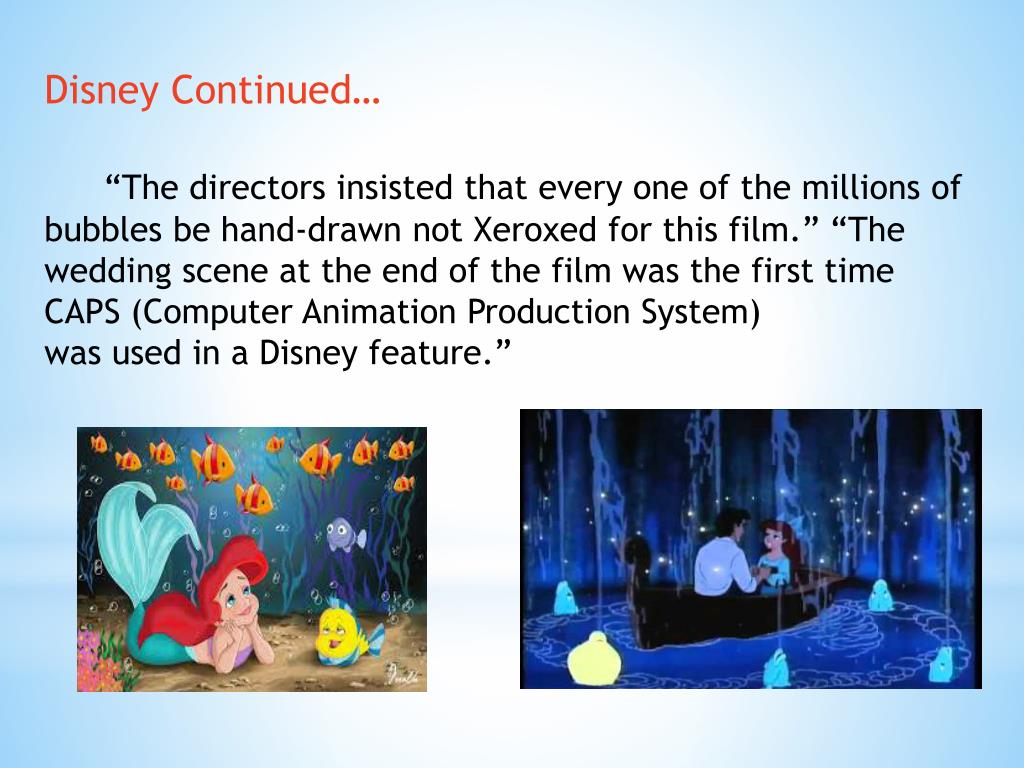 Disney Continued…

“The directors insisted that every one of the millions of bubbles be hand-drawn not Xeroxed for this film.” “The wedding scene at the end of the film was the first time CAPS (Computer Animation Production System) was used in a Disney feature.”